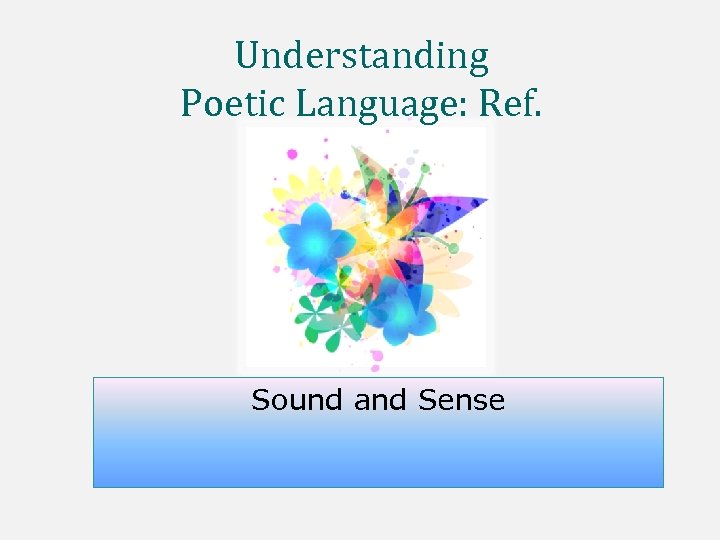 Understanding
Poetic Language: Ref.

Sound and Sense